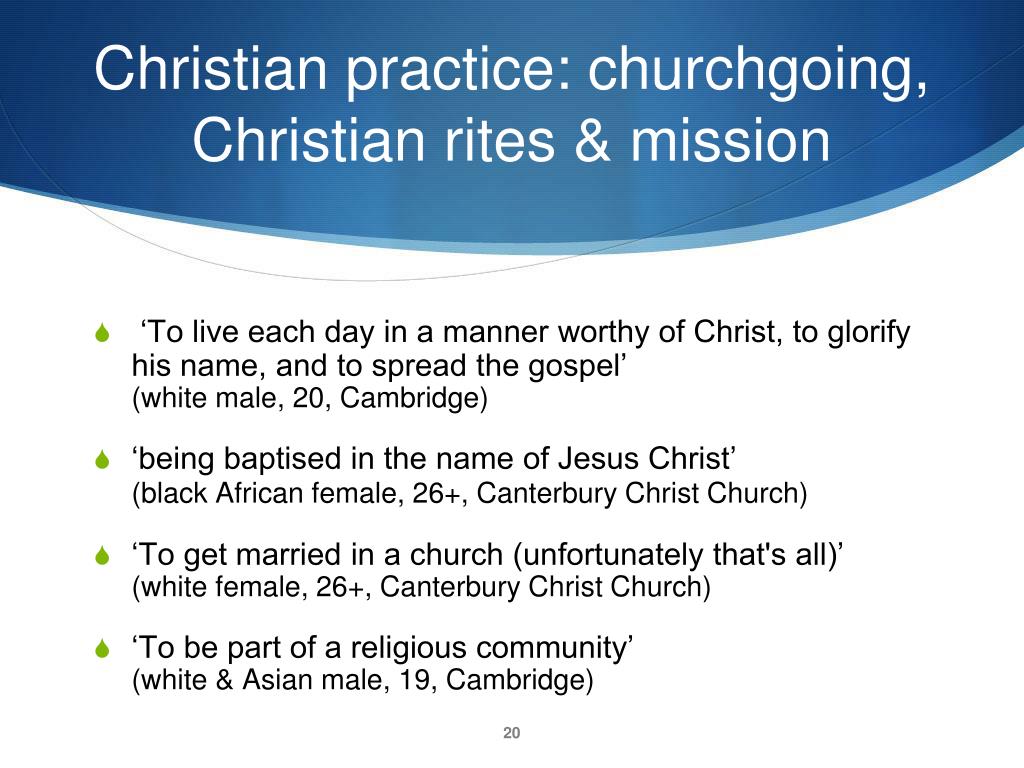 Christian practice: churchgoing, Christian rites & mission

‘To live each day in a manner worthy of Christ, to glorify his name, and to spread the gospel’
(white male, 20, Cambridge)

‘being baptised in the name of Jesus Christ’
(black African female, 26+, Canterbury Christ Church)

‘To get married in a church (unfortunately that's all)’
(white female, 26+, Canterbury Christ Church)

‘To be part of a religious community’
(white & Asian male, 19, Cambridge)

20